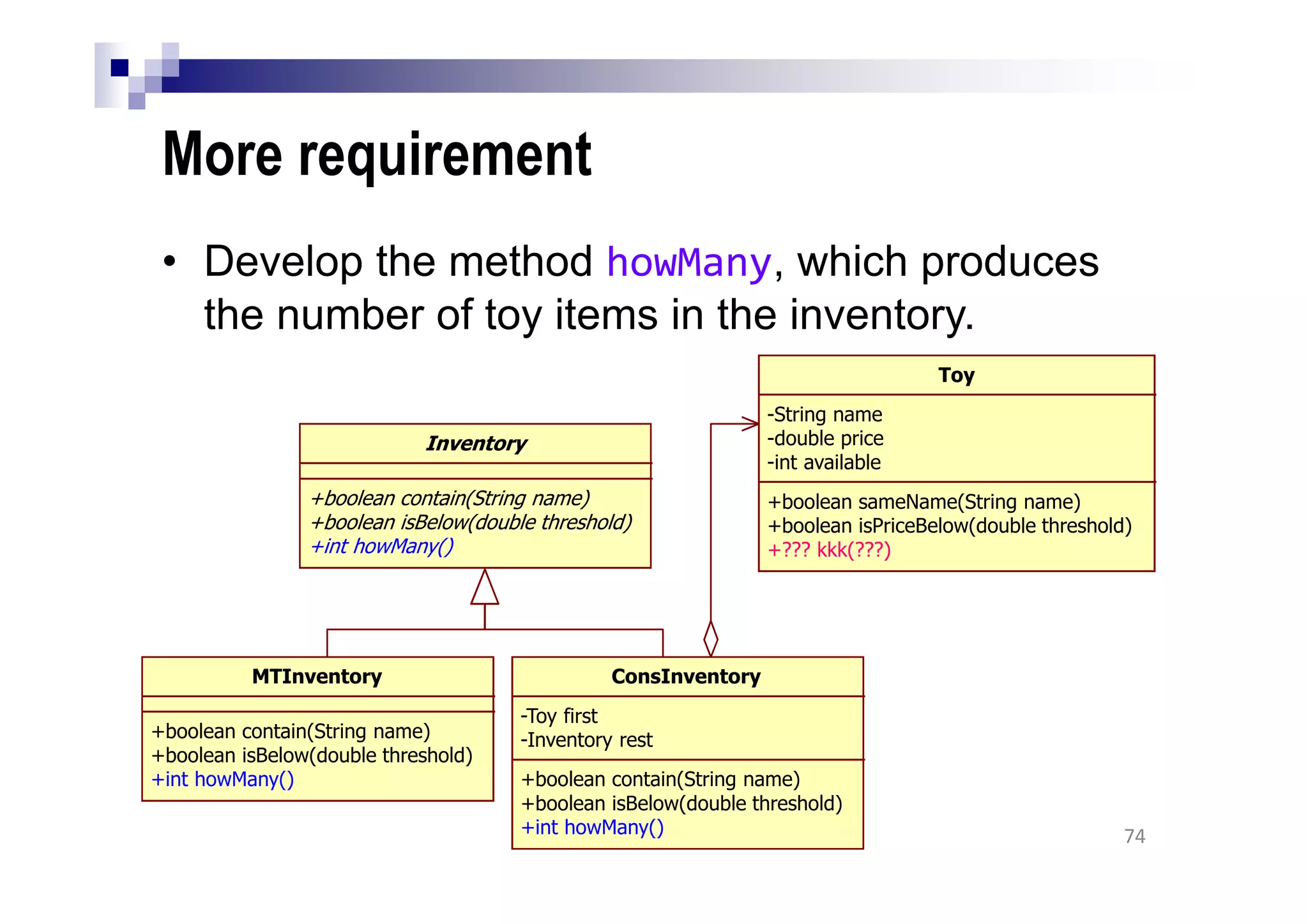 More requirement

• Develop the method howMany, which produces the number of toy items in the inventory.

Toy
-String name
-double price
-int available
+boolean sameName(String name)
+boolean isPriceBelow(double threshold)
+??? kkk(???)

Inventory
+boolean contain(String name)
+boolean isBelow(double threshold)
+int howMany()

MTInventory
+boolean contain(String name)
+boolean isBelow(double threshold)
+int howMany()

ConsInventory
-Toy first
-Inventory rest
+boolean contain(String name)
+boolean isBelow(double threshold)
+int howMany()

74